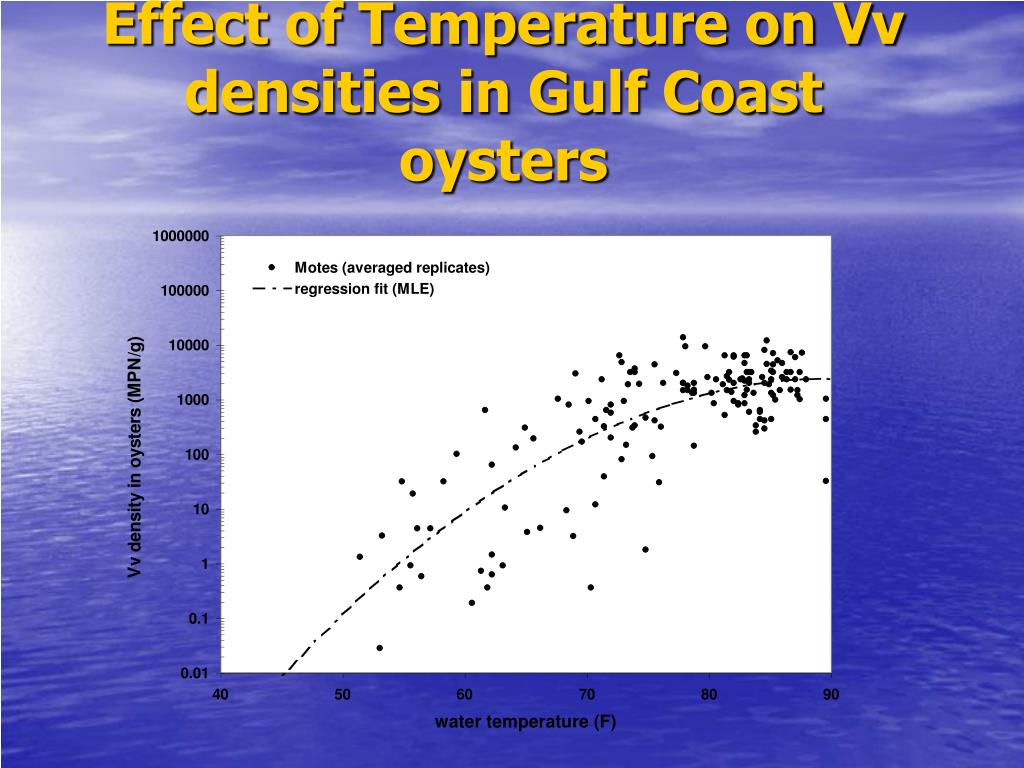 Effect of Temperature on Vv densities in Gulf Coast oysters

Motes (averaged replicates)
regression fit (MLE)

Vv density in oysters (MPN/g)

1000000
100000
10000
1000
100
10
1
0.1
0.01

40
50
60
70
80
90

water temperature (F)